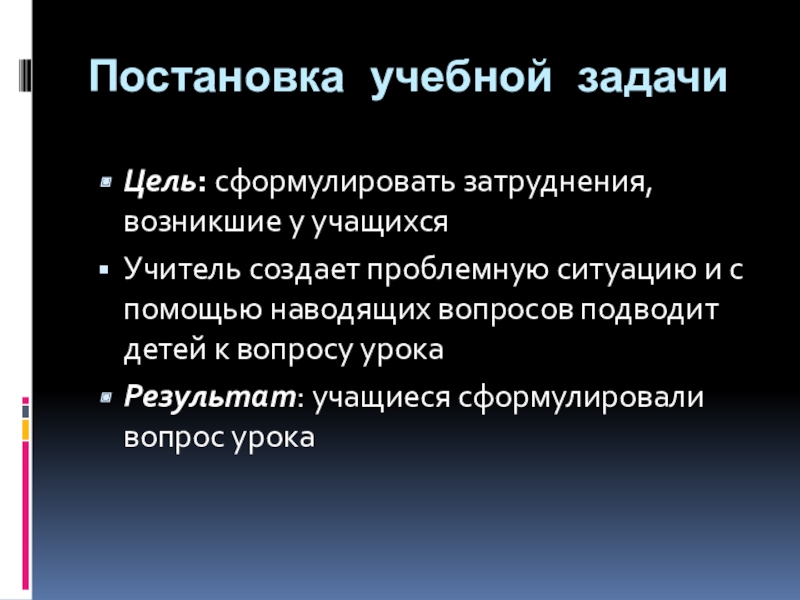 Постановка учебной задачи

Цель: сформулировать затруднения, возникшие у учащихся

Учитель создает проблемную ситуацию и с помощью наводящих вопросов подводит детей к вопросу урока

Результат: учащиеся сформулировали вопрос урока